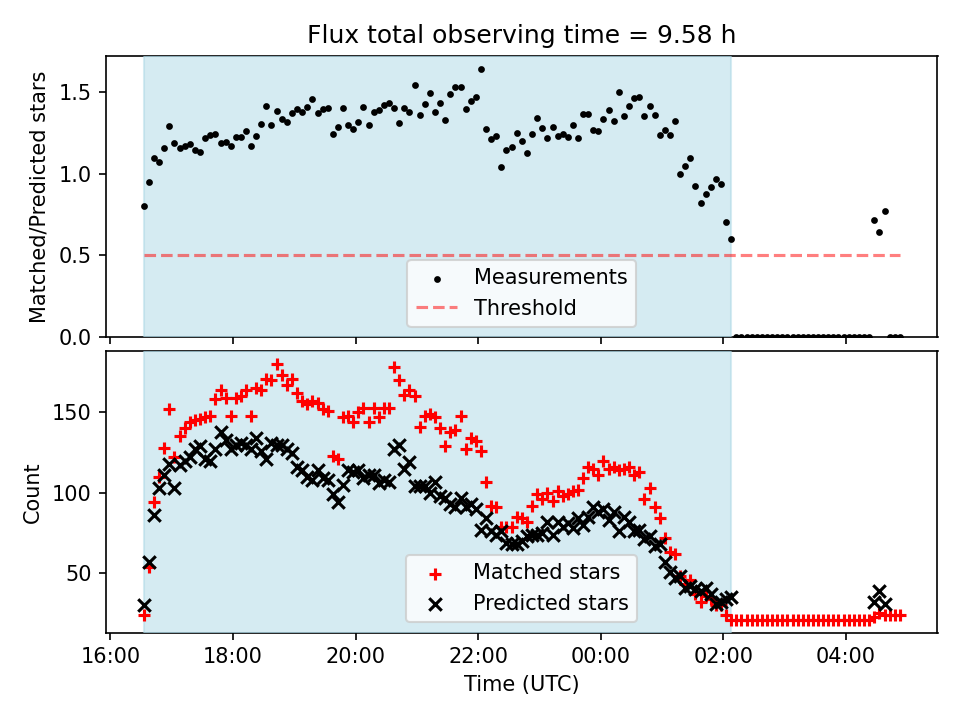 Flux total observing time = 9.58 h

Matched/Predicted stars

1.5
1.0
0.5
0.0

Measurements
Threshold

Count

150
100
50

Matched stars
Predicted stars

16:00
18:00
20:00
22:00
00:00
02:00
04:00

Time (UTC)